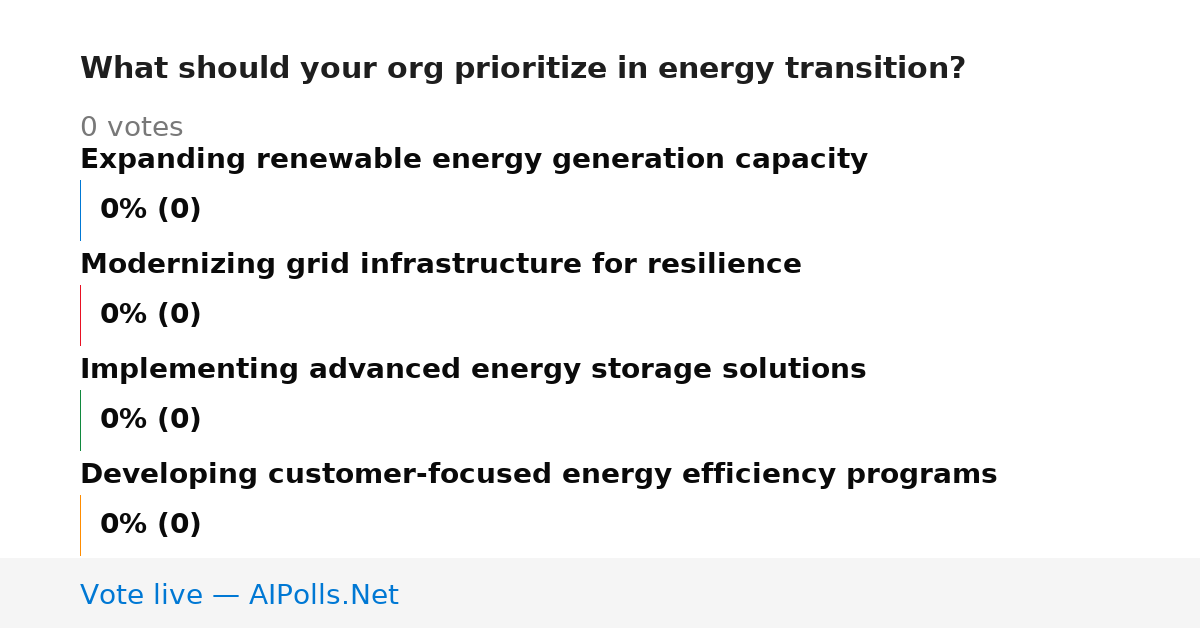 What should your org prioritize in energy transition?

0 votes

Expanding renewable energy generation capacity

0% (0)

Modernizing grid infrastructure for resilience

0% (0)

Implementing advanced energy storage solutions

0% (0)

Developing customer-focused energy efficiency programs

0% (0)

Vote live — AIPolls.Net